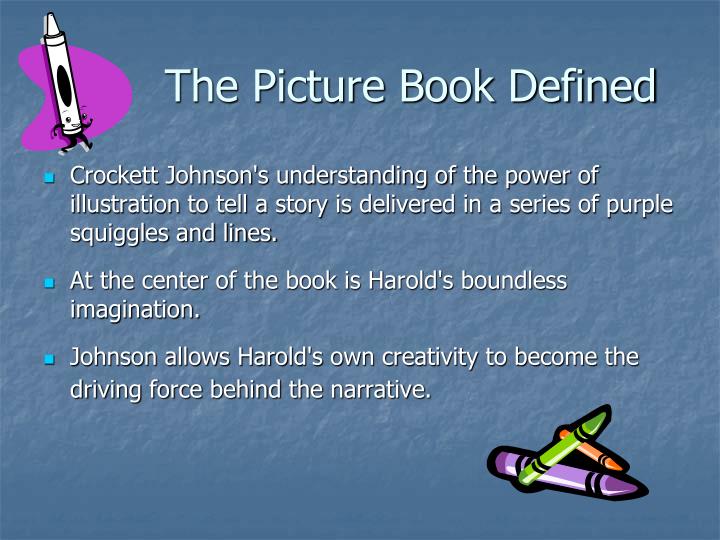 The Picture Book Defined

Crockett Johnson's understanding of the power of illustration to tell a story is delivered in a series of purple squiggles and lines.

At the center of the book is Harold's boundless imagination.

Johnson allows Harold's own creativity to become the driving force behind the narrative.